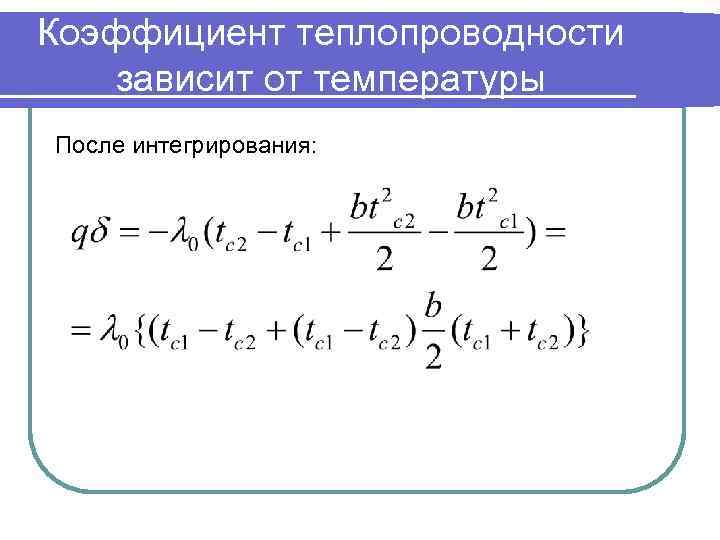 Коэффициент теплопроводности зависит от температуры

После интегрирования:

$q\delta = -\lambda_0(t_{c2} - t_{c1} + \frac{bt^2_{c2}}{2} - \frac{bt^2_{c1}}{2}) =$

$= \lambda_0\{(t_{c1} - t_{c2} + (t_{c1} - t_{c2})\frac{b}{2}(t_{c1} + t_{c2})\}$